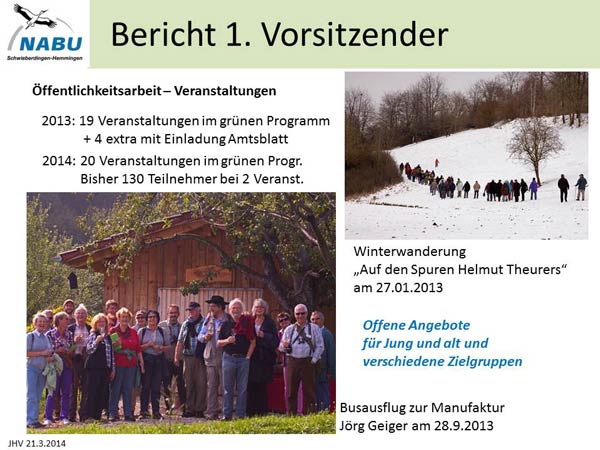 NABU
Schwieberdingen-Hemmingen

Bericht 1. Vorsitzender

Öffentlichkeitsarbeit – Veranstaltungen

2013: 19 Veranstaltungen im grünen Programm
+ 4 extra mit Einladung Amtsblatt

2014: 20 Veranstaltungen im grünen Progr.
Bisher 130 Teilnehmer bei 2 Veranst.

Winterwanderung
„Auf den Spuren Helmut Theurers“
am 27.01.2013

Offene Angebote
für Jung und alt und
verschiedene Zielgruppen

Busausflug zur Manufaktur
Jörg Geiger am 28.9.2013

JHV 21.3.2014